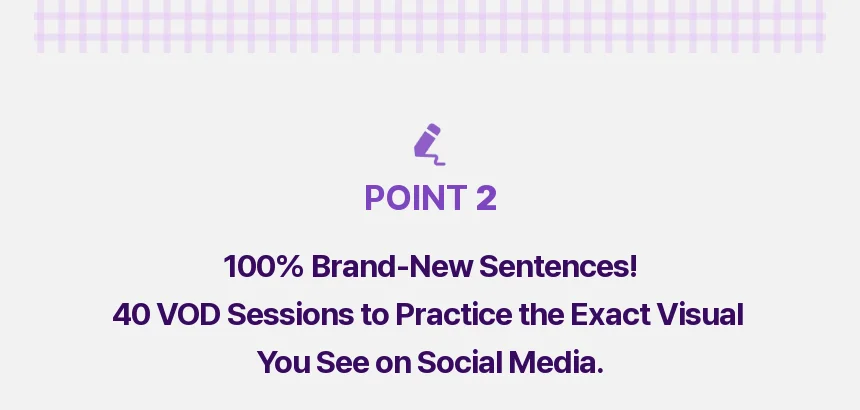 POINT 2

100% Brand-New Sentences!
40 VOD Sessions to Practice the Exact Visual You See on Social Media.